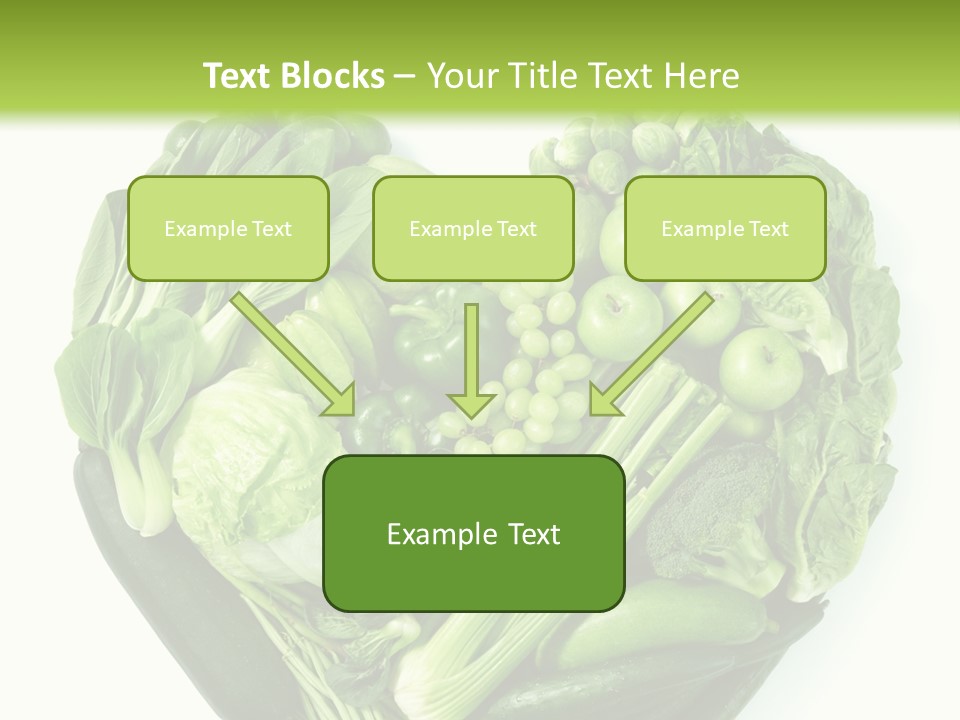 Text Blocks – Your Title Text Here

Example Text

Example Text

Example Text

Example Text